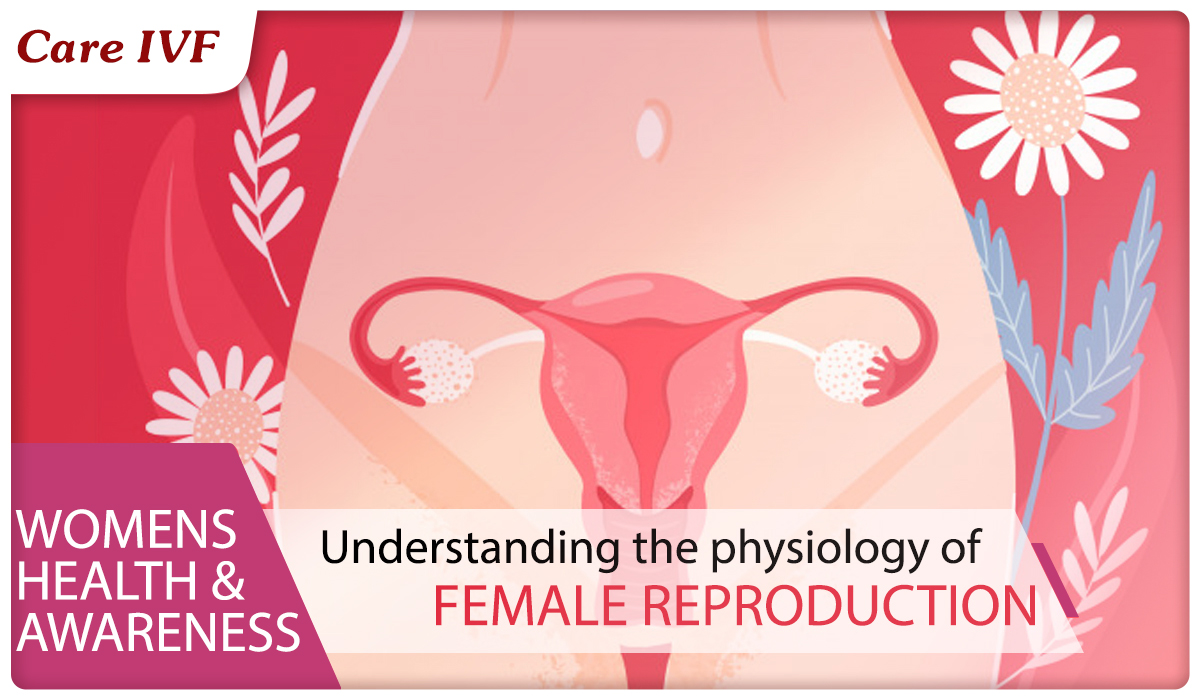 Care IVF

WOMENS HEALTH & AWARENESS

Understanding the physiology of
FEMALE REPRODUCTION